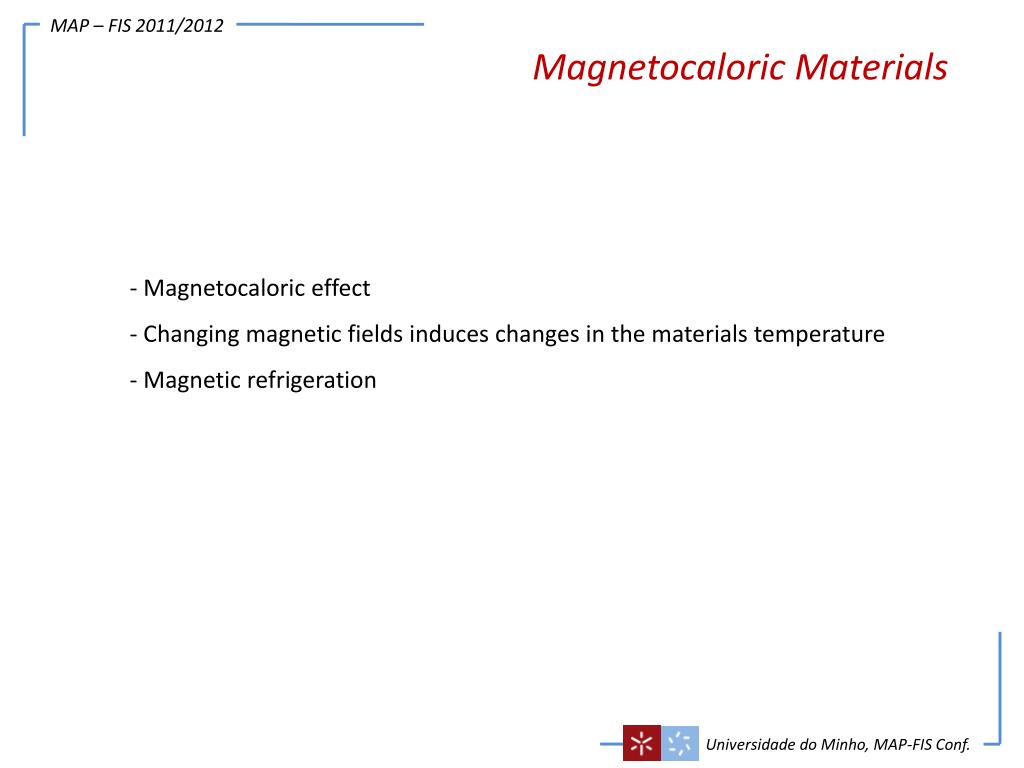 MAP – FIS 2011/2012

Magnetocaloric Materials

- Magnetocaloric effect

- Changing magnetic fields induces changes in the materials temperature

- Magnetic refrigeration

Universidade do Minho, MAP-FIS Conf.